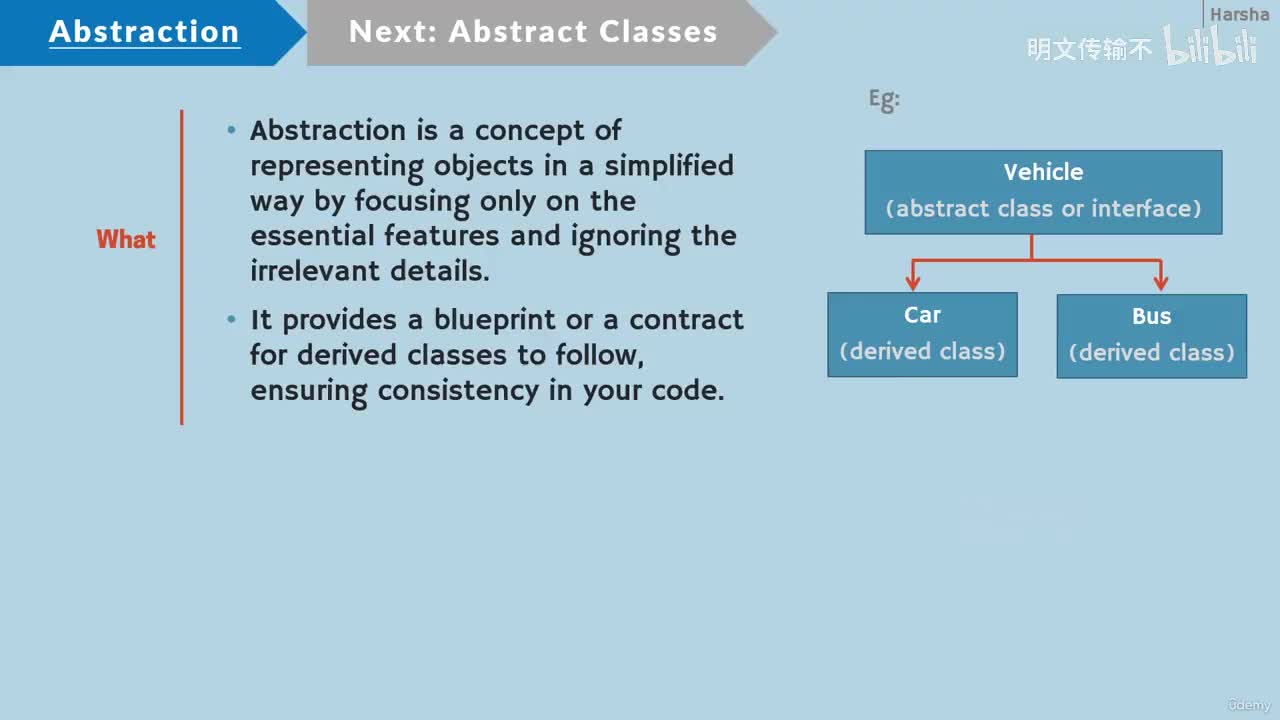 Abstraction

Next: Abstract Classes

Harsha

明文传输不 bilibili

What

• Abstraction is a concept of representing objects in a simplified way by focusing only on the essential features and ignoring the irrelevant details.

• It provides a blueprint or a contract for derived classes to follow, ensuring consistency in your code.

Eg:

Vehicle
(abstract class or interface)

Car
(derived class)

Bus
(derived class)

Udemy